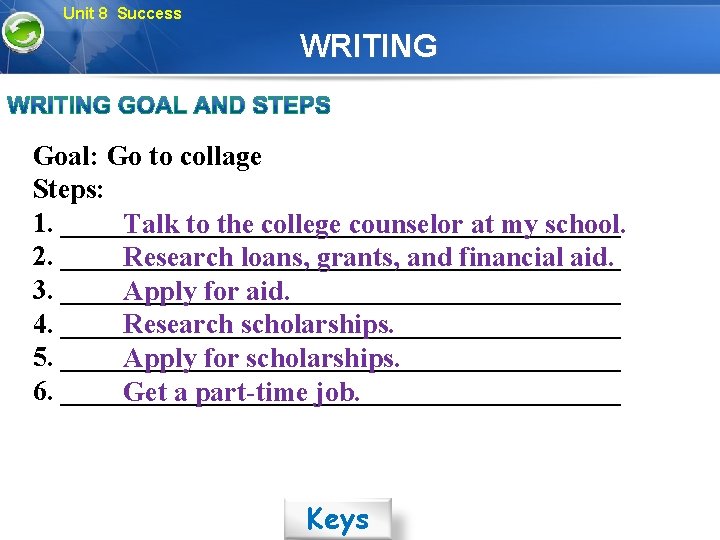 Unit 8 Success

WRITING

WRITING GOAL AND STEPS

Goal: Go to collage
Steps:
1. Talk to the college counselor at my school.
2. Research loans, grants, and financial aid.
3. Apply for aid.
4. Research scholarships.
5. Apply for scholarships.
6. Get a part-time job.

Keys